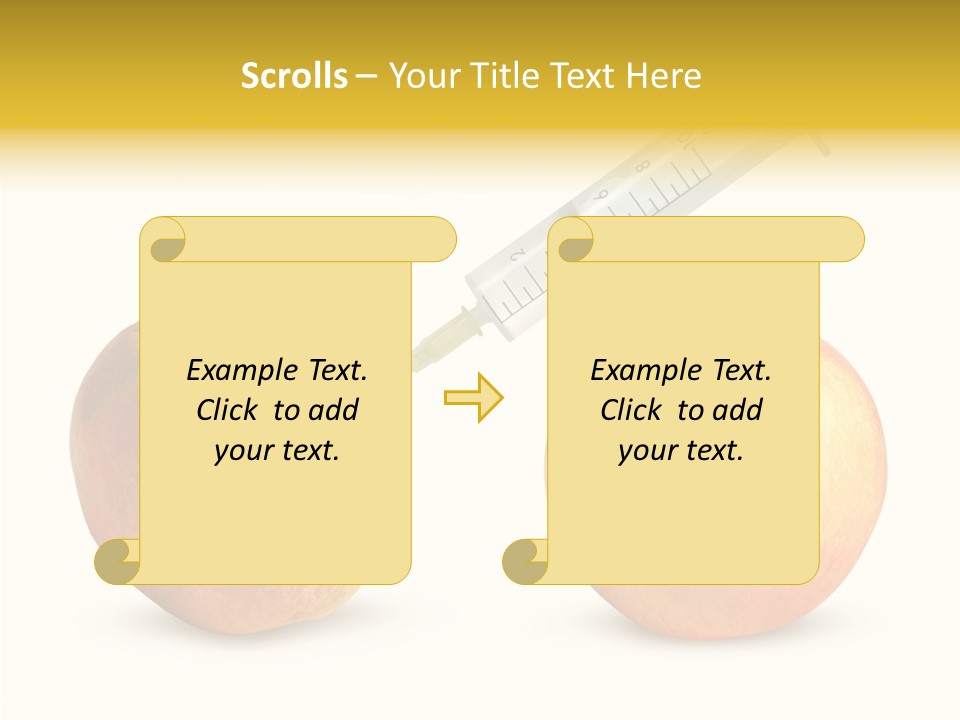 Scrolls – Your Title Text Here

Example Text. Click to add your text.

Example Text. Click to add your text.